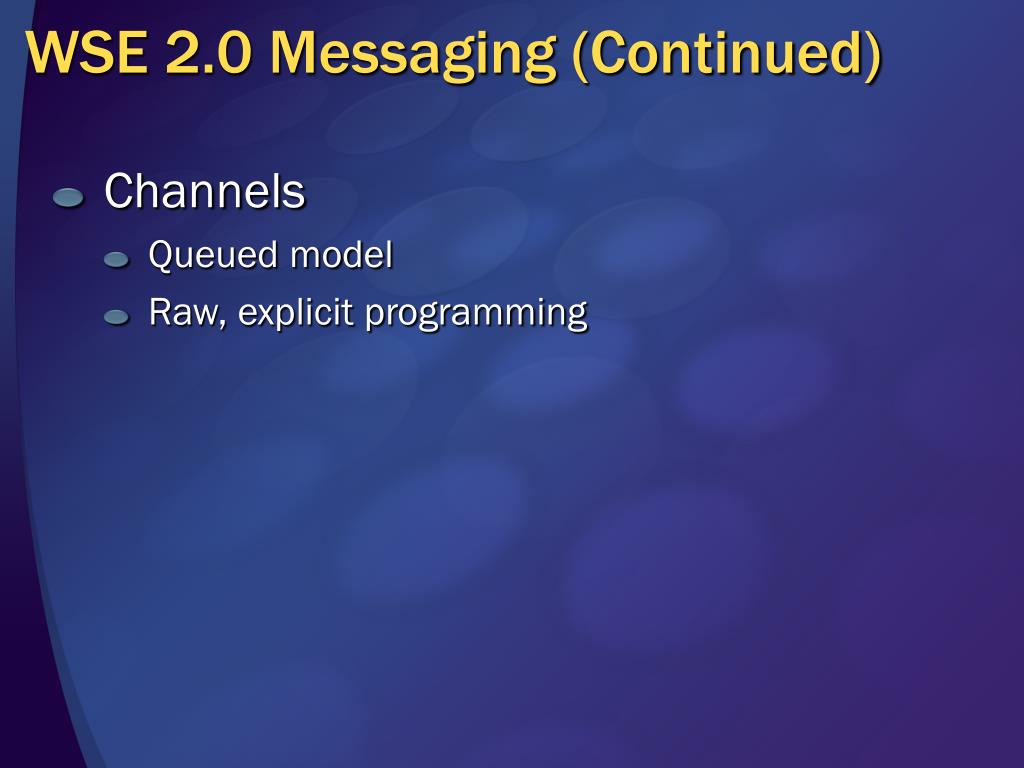 WSE 2.0 Messaging (Continued)

Channels

Queued model

Raw, explicit programming